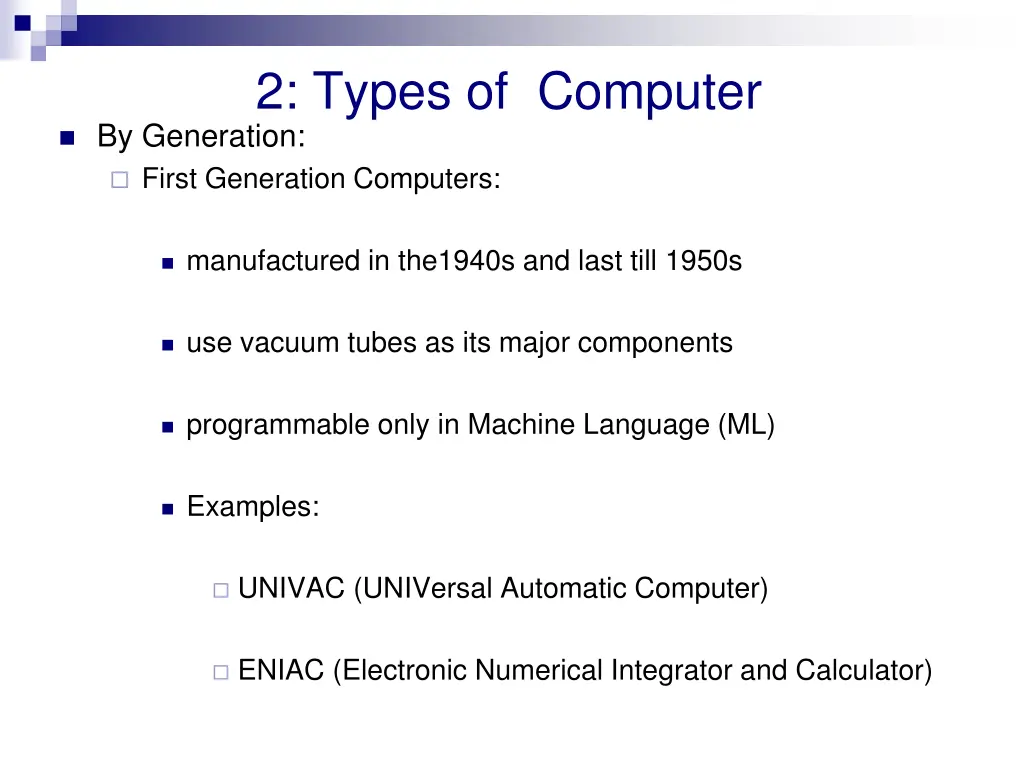 2: Types of Computer

By Generation:

First Generation Computers:

manufactured in the1940s and last till 1950s

use vacuum tubes as its major components

programmable only in Machine Language (ML)

Examples:

UNIVAC (UNIVersal Automatic Computer)

ENIAC (Electronic Numerical Integrator and Calculator)